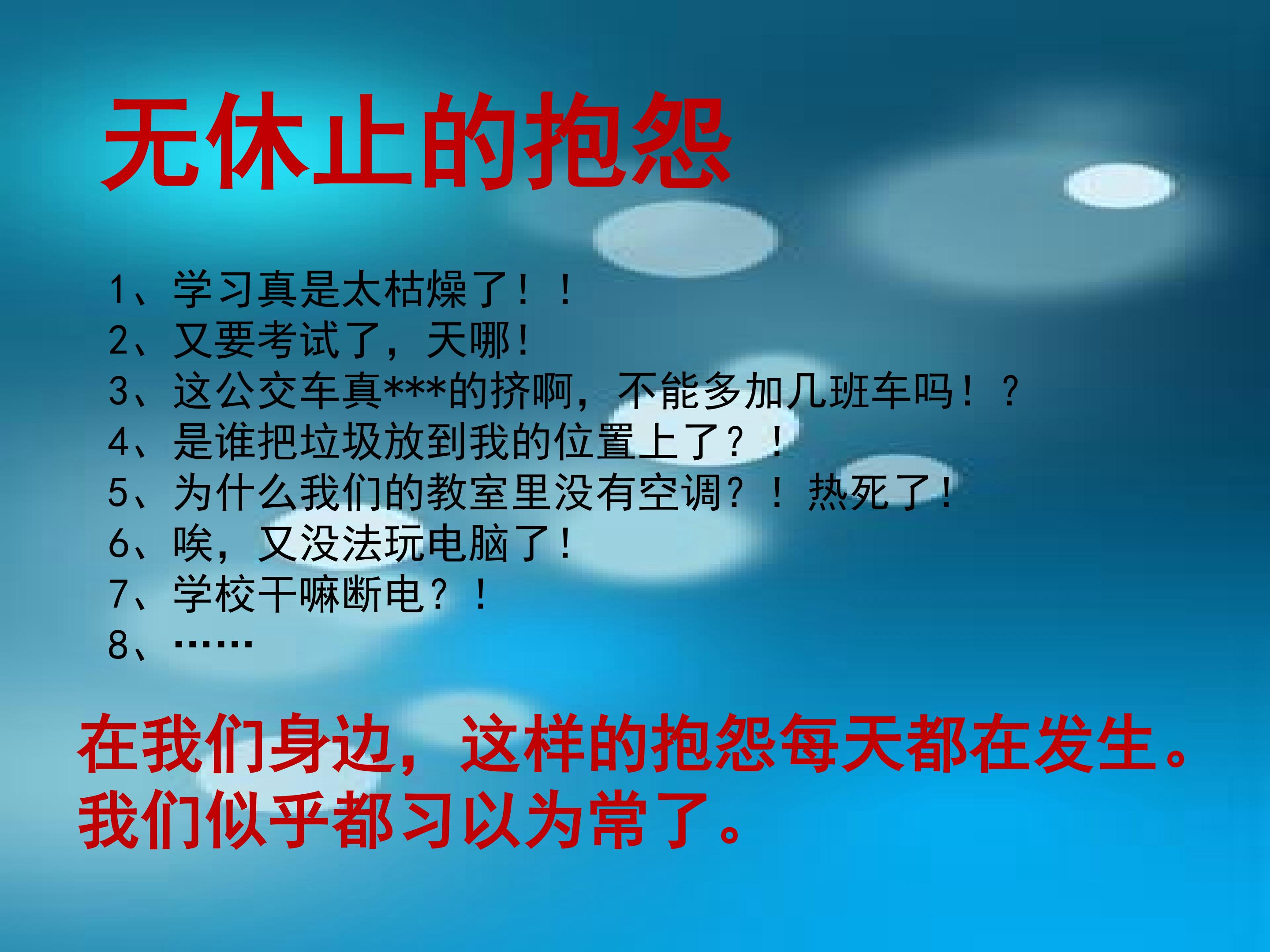 无休止的抱怨

1、学习真是太枯燥了！！
2、又要考试了，天哪！
3、这公交车真***的挤啊，不能多加几班车吗！？
4、是谁把垃圾放到我的位置上了？！
5、为什么我们的教室里没有空调？！热死了！
6、唉，又没法玩电脑了！
7、学校干嘛断电？！
8、……

在我们身边，这样的抱怨每天都在发生。我们似乎都习以为常了。